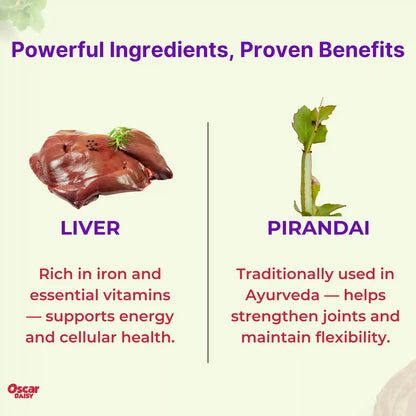 Powerful Ingredients, Proven Benefits

LIVER

Rich in iron and essential vitamins — supports energy and cellular health.

PIRANDAI

Traditionally used in Ayurveda — helps strengthen joints and maintain flexibility.

Oscar DAISY